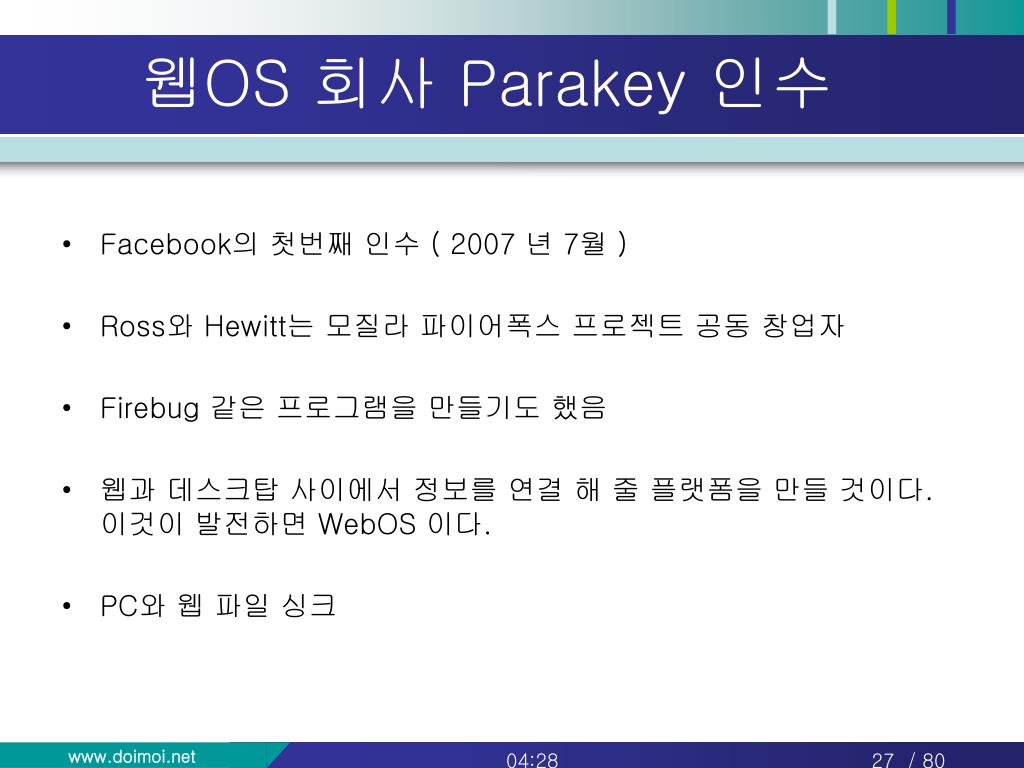 웹OS 회사 Parakey 인수

• Facebook의 첫번째 인수 ( 2007 년 7월 )

• Ross와 Hewitt는 모질라 파이어폭스 프로젝트 공동 창업자

• Firebug 같은 프로그램을 만들기도 했음

• 웹과 데스크탑 사이에서 정보를 연결 해 줄 플랫폼을 만들 것이다. 이것이 발전하면 WebOS 이다.

• PC와 웹 파일 싱크

www.doimoi.net

04:28

27 / 80